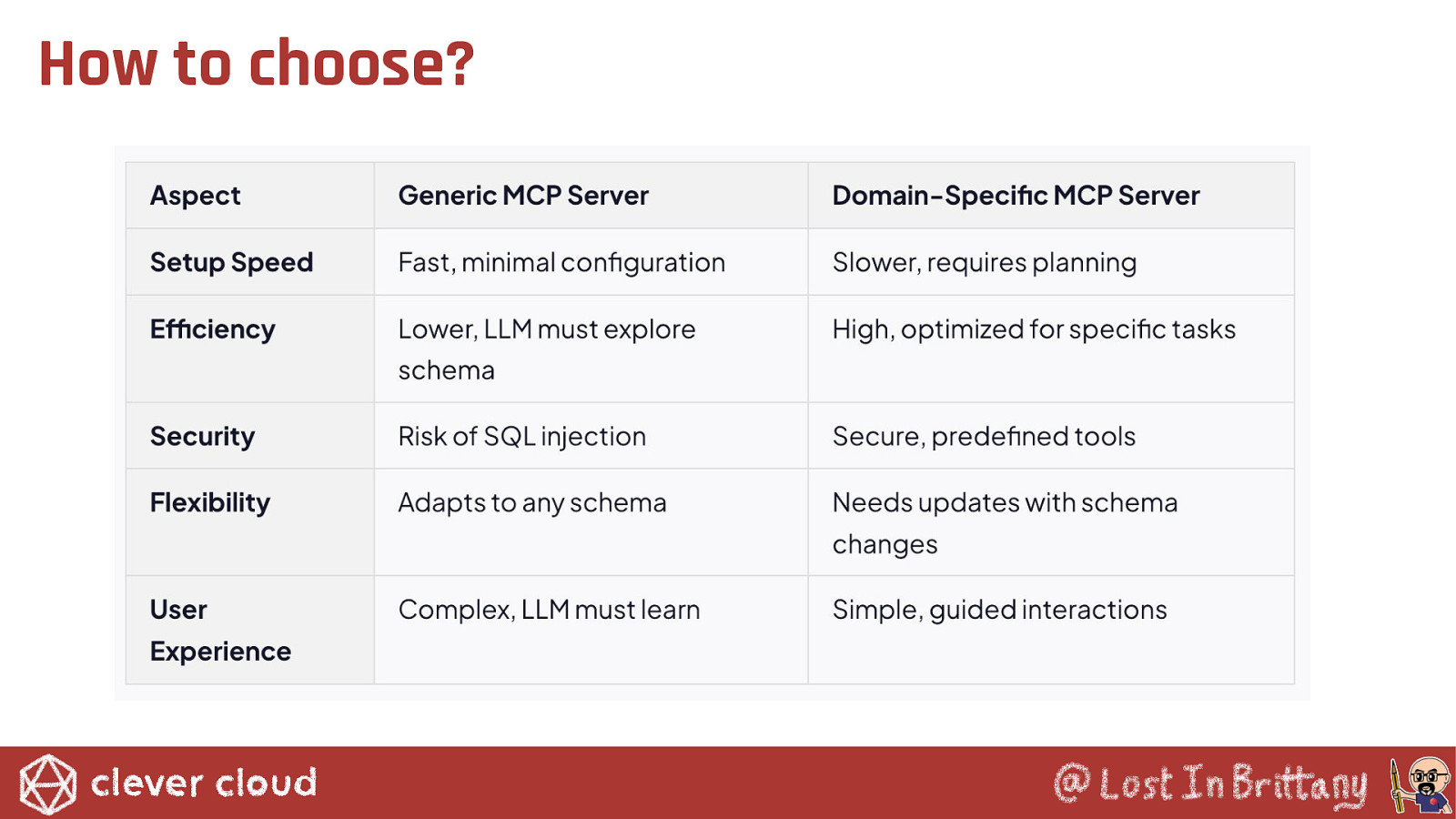 How to choose?

| Aspect | Generic MCP Server | Domain-Specific MCP Server |
|---|---|---|
| Setup Speed | Fast, minimal configuration | Slower, requires planning |
| Efficiency | Lower, LLM must explore schema | High, optimized for specific tasks |
| Security | Risk of SQL injection | Secure, predefined tools |
| Flexibility | Adapts to any schema | Needs updates with schema changes |
| User Experience | Complex, LLM must learn | Simple, guided interactions |

clever cloud

@LostInBrittany